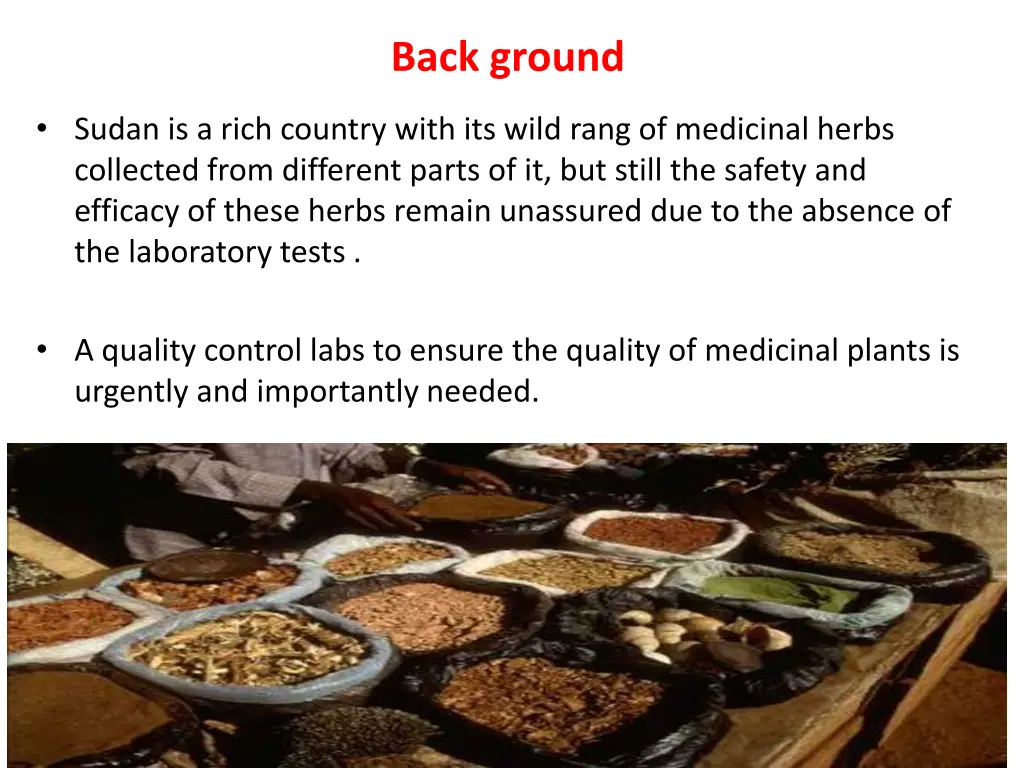 Back ground

• Sudan is a rich country with its wild rang of medicinal herbs collected from different parts of it, but still the safety and efficacy of these herbs remain unassured due to the absence of the laboratory tests .

• A quality control labs to ensure the quality of medicinal plants is urgently and importantly needed.